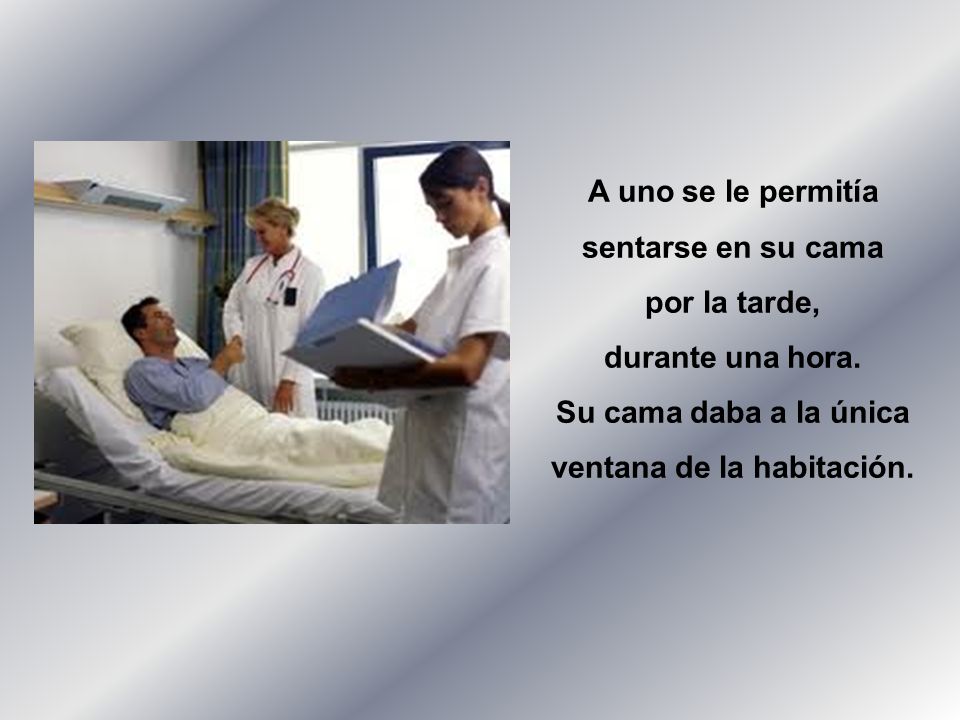 A uno se le permitía sentarse en su cama por la tarde, durante una hora. Su cama daba a la única ventana de la habitación.